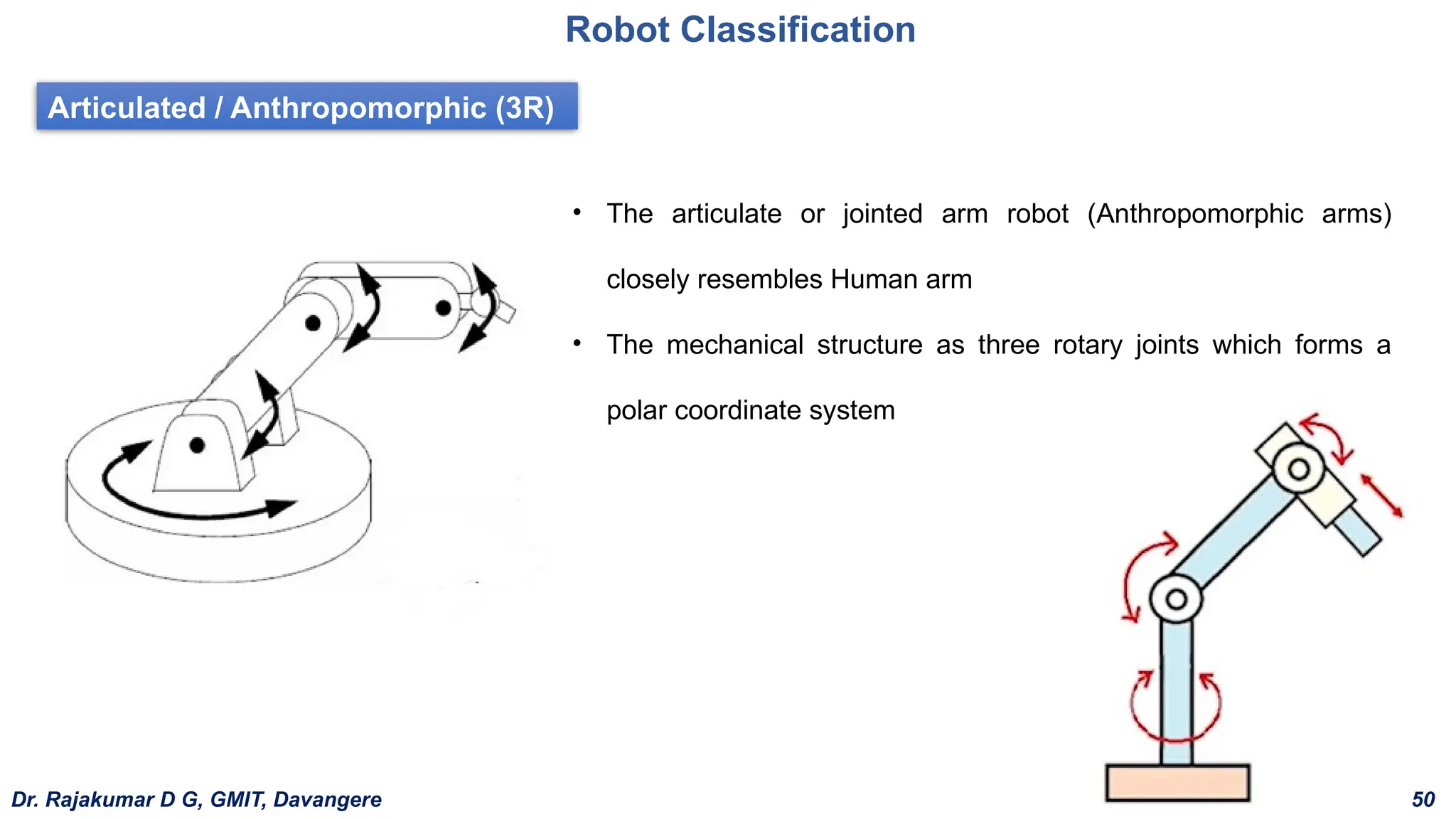 Robot Classification

Articulated / Anthropomorphic (3R)

• The articulate or jointed arm robot (Anthropomorphic arms) closely resembles Human arm

• The mechanical structure as three rotary joints which forms a polar coordinate system

Dr. Rajakumar D G, GMIT, Davangere

50